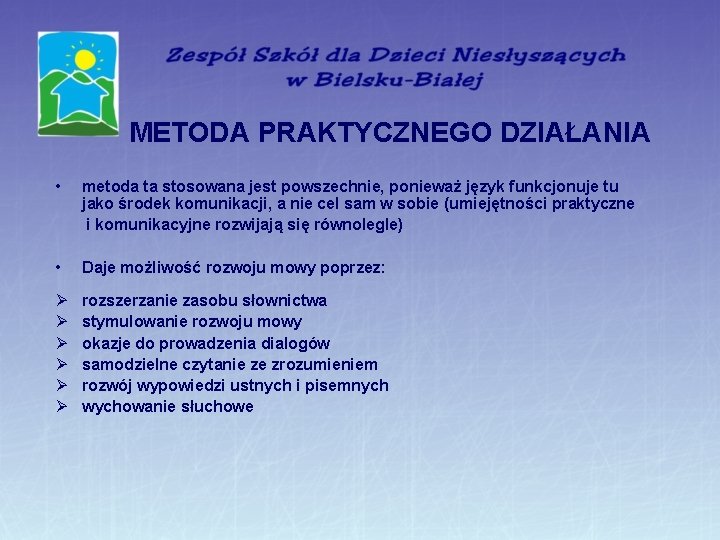 Zespół Szkół dla Dzieci Niesłyszących
w Bielsku-Białej

METODA PRAKTYCZNEGO DZIAŁANIA

• metoda ta stosowana jest powszechnie, ponieważ język funkcjonuje tu jako środek komunikacji, a nie cel sam w sobie (umiejętności praktyczne i komunikacyjne rozwijają się równolegle)

• Daje możliwość rozwoju mowy poprzez:

➢ rozszerzanie zasobu słownictwa
➢ stymulowanie rozwoju mowy
➢ okazje do prowadzenia dialogów
➢ samodzielne czytanie ze zrozumieniem
➢ rozwój wypowiedzi ustnych i pisemnych
➢ wychowanie słuchowe